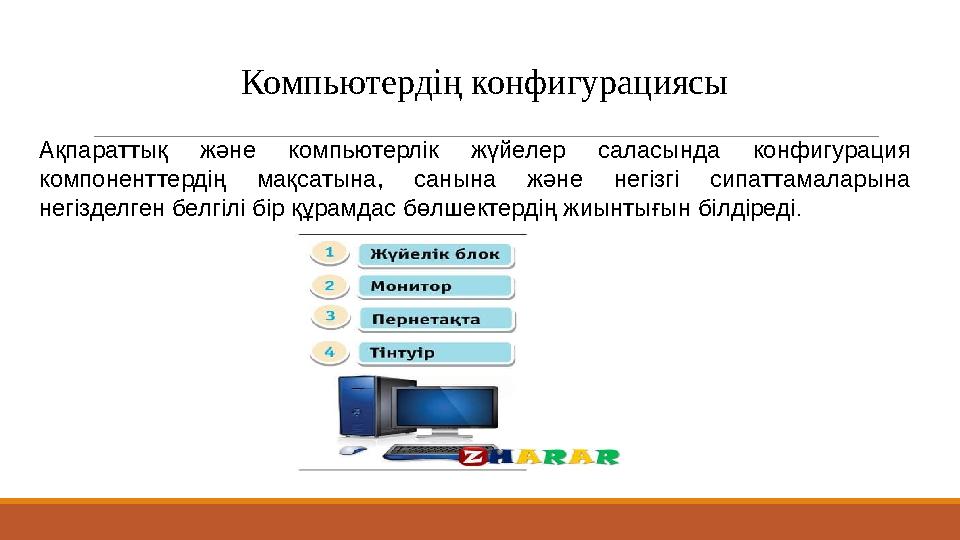 Компьютердің конфигурациясы

Ақпараттық және компьютерлік жүйелер саласында конфигурация компоненттердің мақсатына, санына және негізгі сипаттамаларына негізделген белгілі бір құрамдас бөлшектердің жиынтығын білдіреді.

1 Жүйелік блок
2 Монитор
3 Пернетақта
4 Тінтуір

ZHARAR